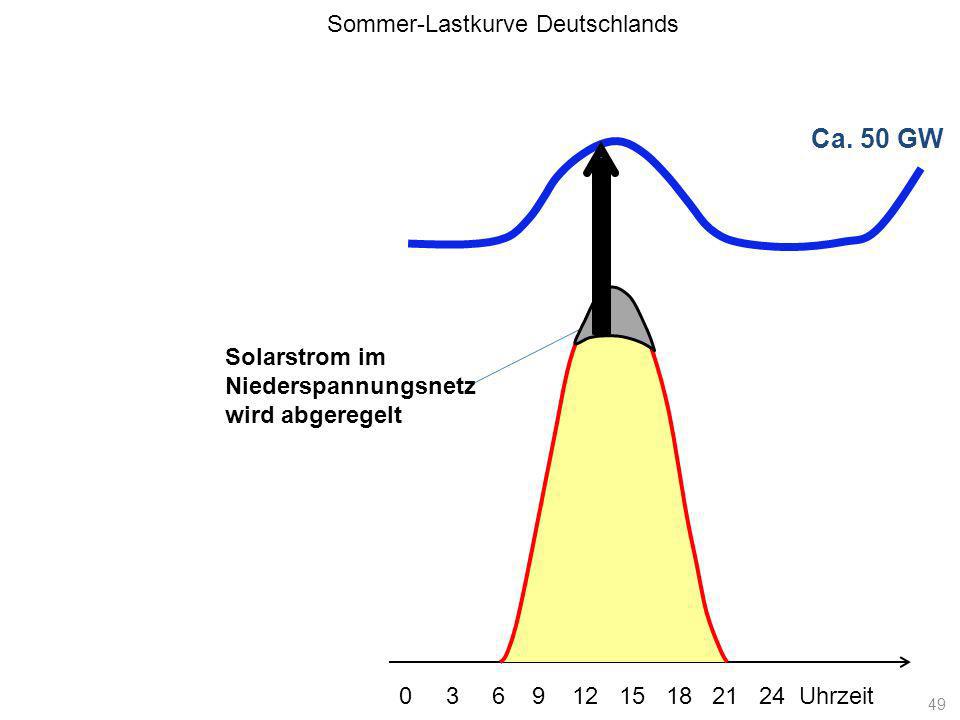 Sommer-Lastkurve Deutschlands

Ca. 50 GW

Solarstrom im Niederspannungsnetz wird abgeregelt

0 3 6 9 12 15 18 21 24 Uhrzeit

49